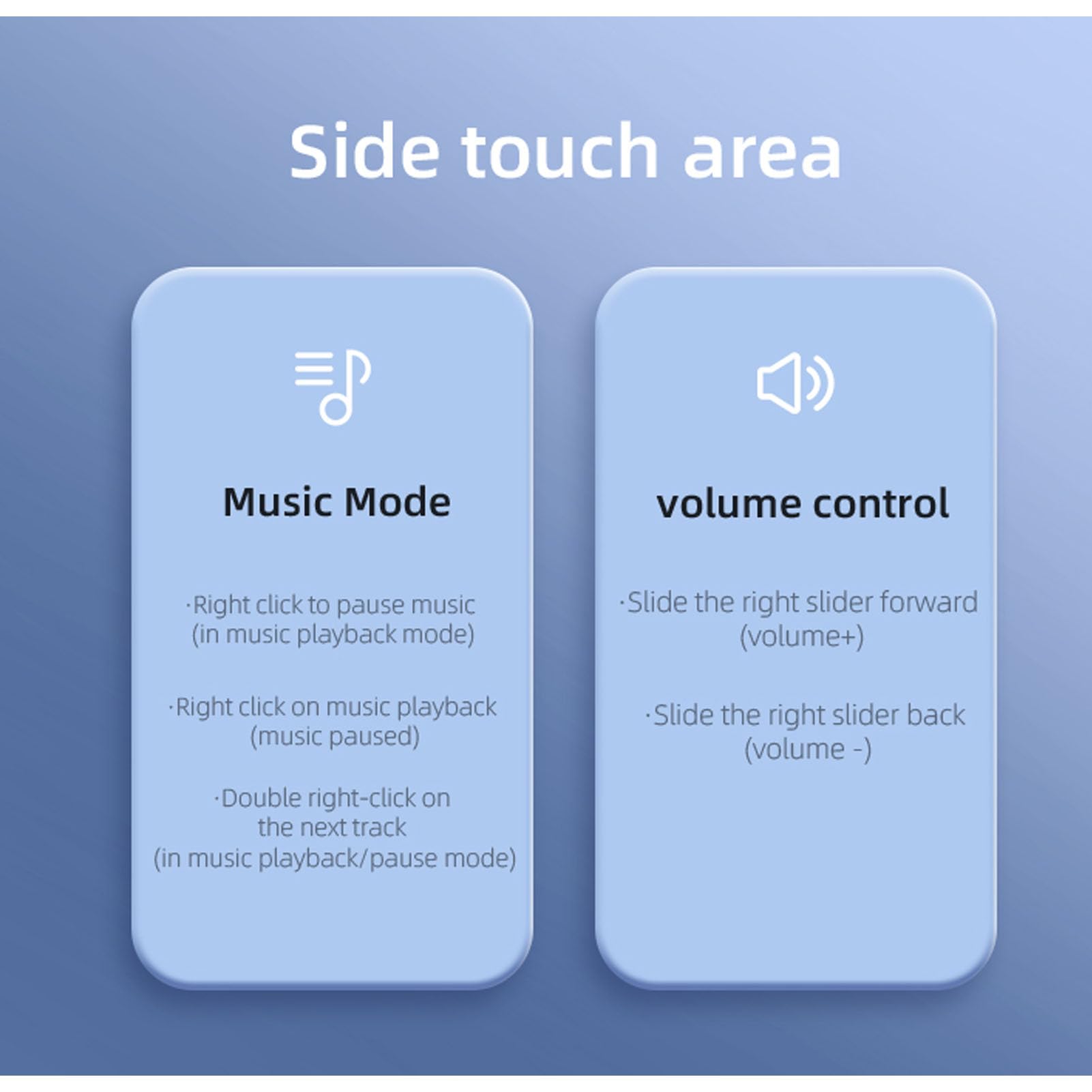 Side touch area

Music Mode

·Right click to pause music (in music playback mode)

·Right click on music playback (music paused)

·Double right-click on the next track (in music playback/pause mode)

volume control

·Slide the right slider forward (volume+)

·Slide the right slider back (volume -)